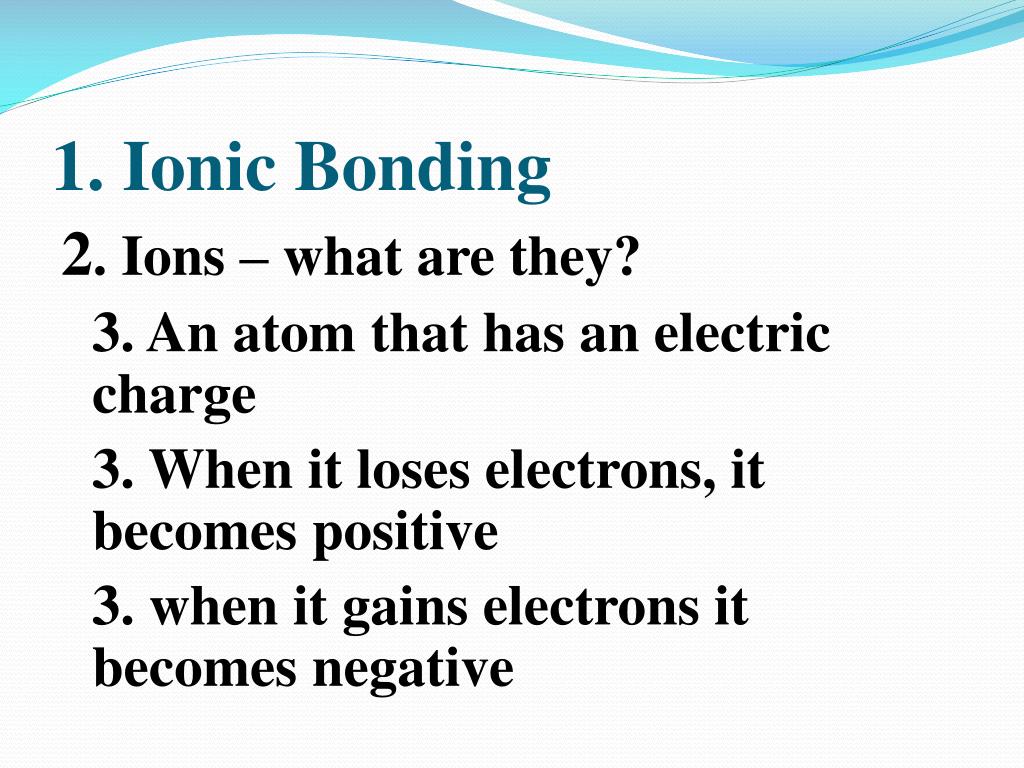 1. Ionic Bonding

2. Ions – what are they?

3. An atom that has an electric charge

3. When it loses electrons, it becomes positive

3. when it gains electrons it becomes negative